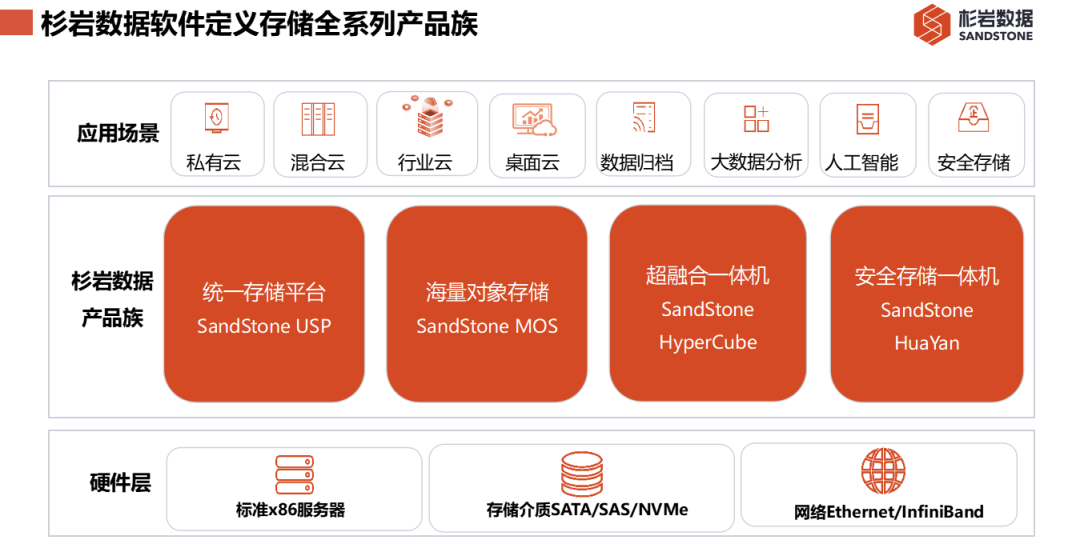 杉岩数据软件定义存储全系列产品族

杉岩数据
SANDSTONE

应用场景

私有云

混合云

行业云

桌面云

数据归档

大数据分析

人工智能

安全存储

杉岩数据产品族

统一存储平台
SandStone USP

海量对象存储
SandStone MOS

超融合一体机
SandStone
HyperCube

安全存储一体机
SandStone
HuaYan

硬件层

标准x86服务器

存储介质SATA/SAS/NVMe

网络Ethernet/InfiniBand